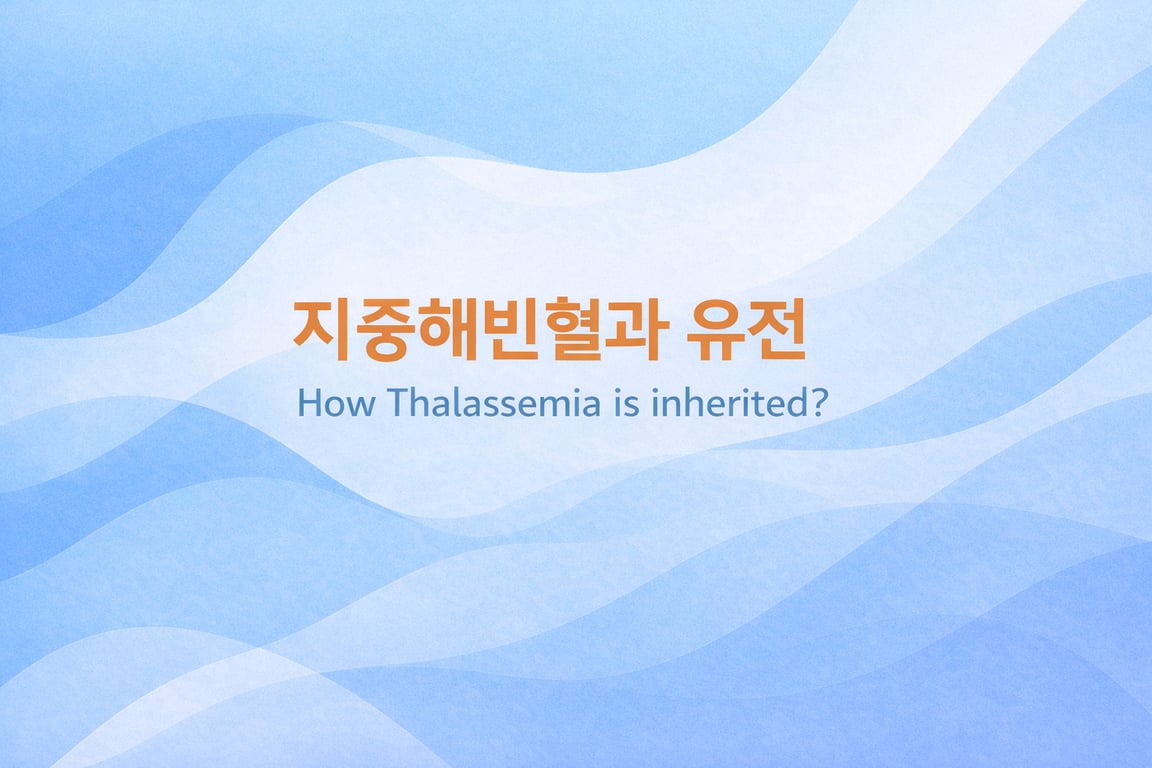 지중해빈혈과 유전

How Thalassemia is inherited?